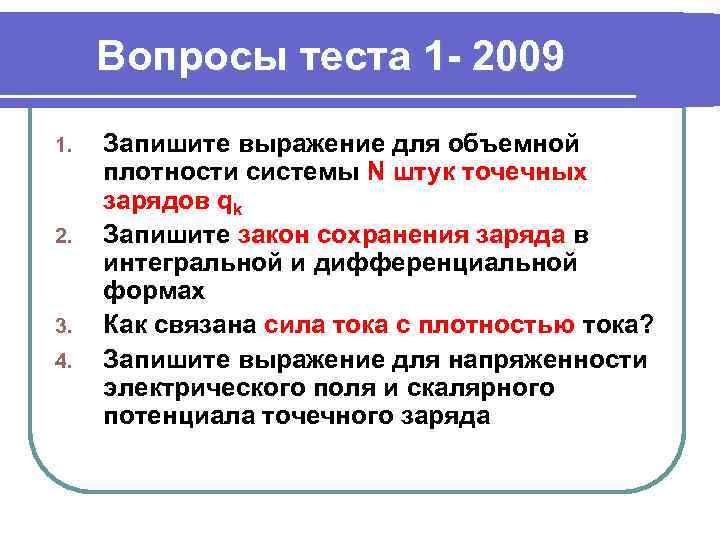 Вопросы теста 1- 2009

1. Запишите выражение для объемной плотности системы N штук точечных зарядов $q_k$

2. Запишите закон сохранения заряда в интегральной и дифференциальной формах

3. Как связана сила тока с плотностью тока?

4. Запишите выражение для напряженности электрического поля и скалярного потенциала точечного заряда